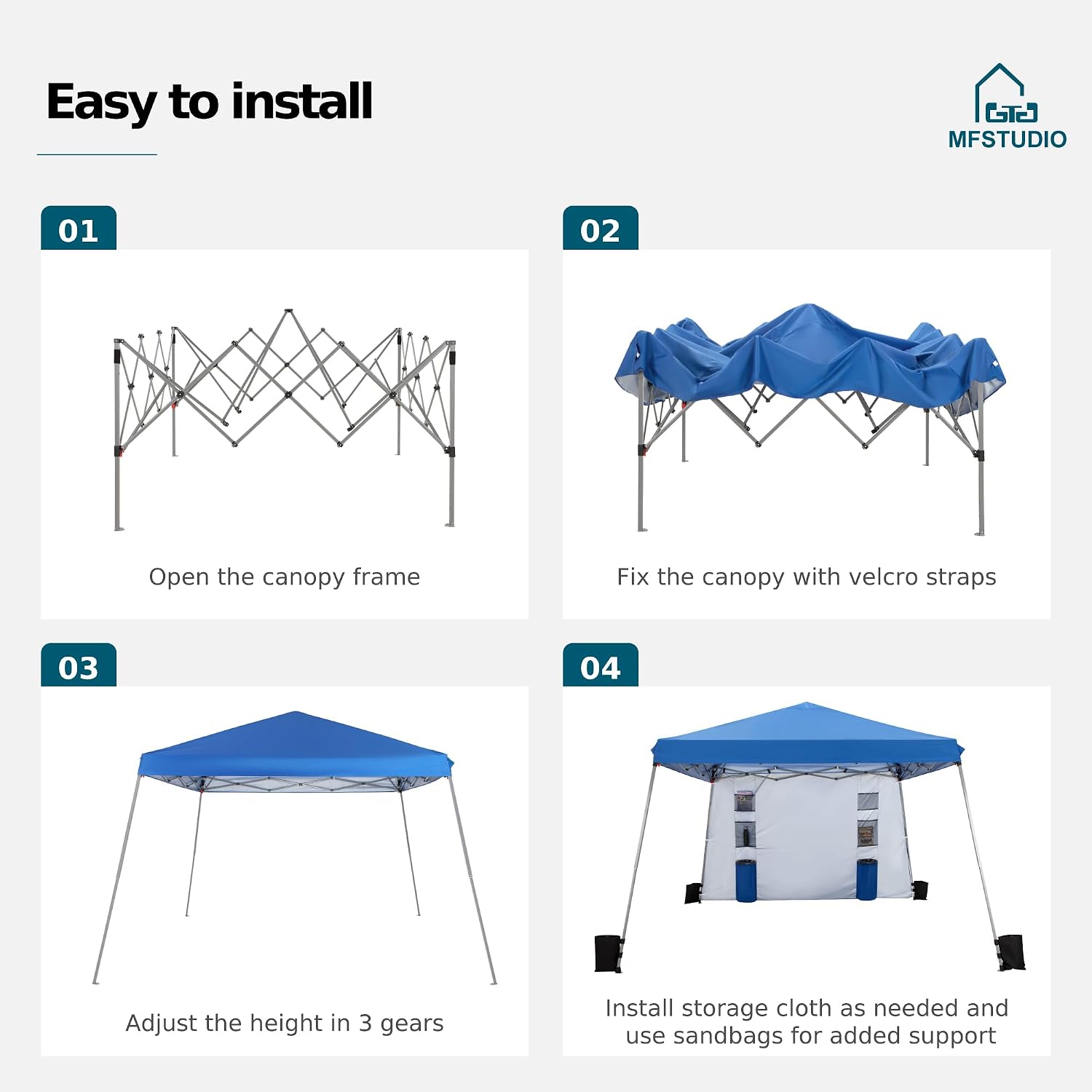 Easy to install

MFSTUDIO

01

Open the canopy frame

02

Fix the canopy with velcro straps

03

Adjust the height in 3 gears

04

Install storage cloth as needed and use sandbags for added support